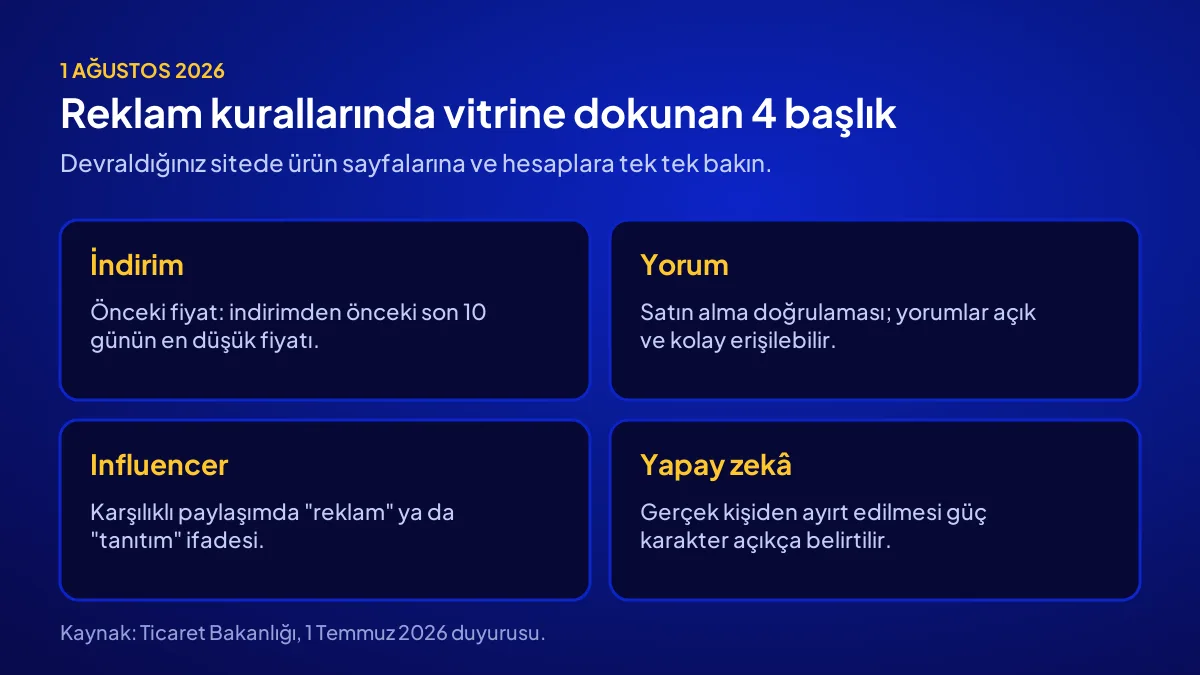 1 AĞUSTOS 2026

Reklam kurallarında vitrine dokunan 4 başlık

Devraldığınız sitede ürün sayfalarına ve hesaplara tek tek bakın.

İndirim

Önceki fiyat: indirimden önceki son 10 günün en düşük fiyatı.

Yorum

Satın alma doğrulaması; yorumlar açık ve kolay erişilebilir.

Influencer

Karşılıklı paylaşımda "reklam" ya da "tanıtım" ifadesi.

Yapay zekâ

Gerçek kişiden ayırt edilmesi güç karakter açıkça belirtilir.

Kaynak: Ticaret Bakanlığı, 1 Temmuz 2026 duyurusu.